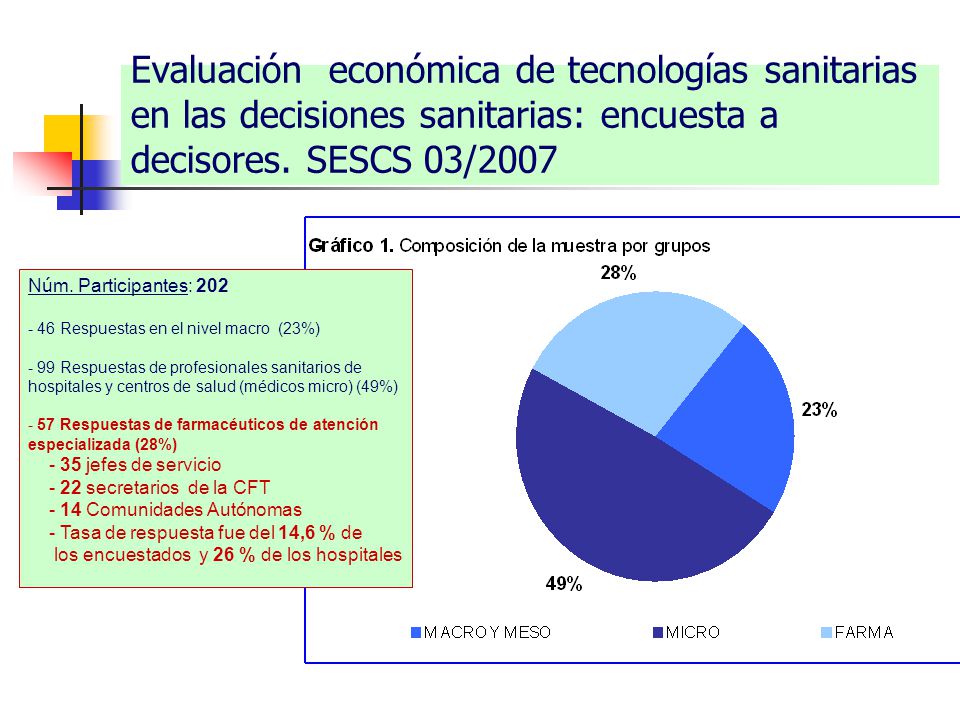 Evaluación económica de tecnologías sanitarias en las decisiones sanitarias: encuesta a decisores. SESCS 03/2007

Núm. Participantes: 202

- 46 Respuestas en el nivel macro (23%)

- 99 Respuestas de profesionales sanitarios de hospitales y centros de salud (médicos micro) (49%)

- 57 Respuestas de farmacéuticos de atención especializada (28%)
- 35 jefes de servicio
- 22 secretarios de la CFT
- 14 Comunidades Autónomas
- Tasa de respuesta fue del 14,6 % de los encuestados y 26 % de los hospitales

Gráfico 1. Composición de la muestra por grupos

28%

23%

49%

MACRO Y MESO
MICRO
FARMA